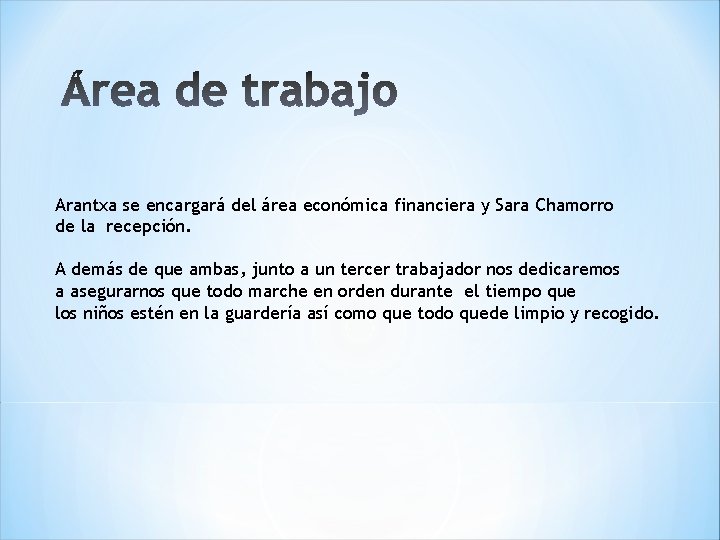 Área de trabajo

Arantxa se encargará del área económica financiera y Sara Chamorro de la recepción.

A demás de que ambas, junto a un tercer trabajador nos dedicaremos a asegurarnos que todo marche en orden durante el tiempo que los niños estén en la guardería así como que todo quede limpio y recogido.